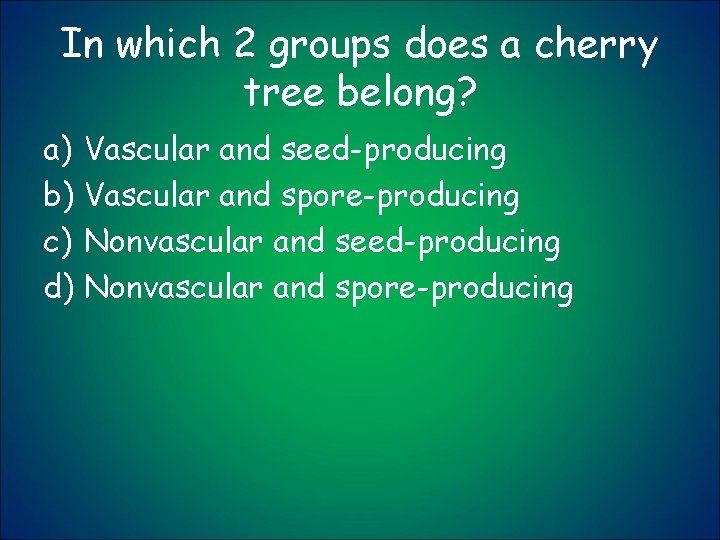 In which 2 groups does a cherry tree belong?

a) Vascular and seed-producing
b) Vascular and spore-producing
c) Nonvascular and seed-producing
d) Nonvascular and spore-producing